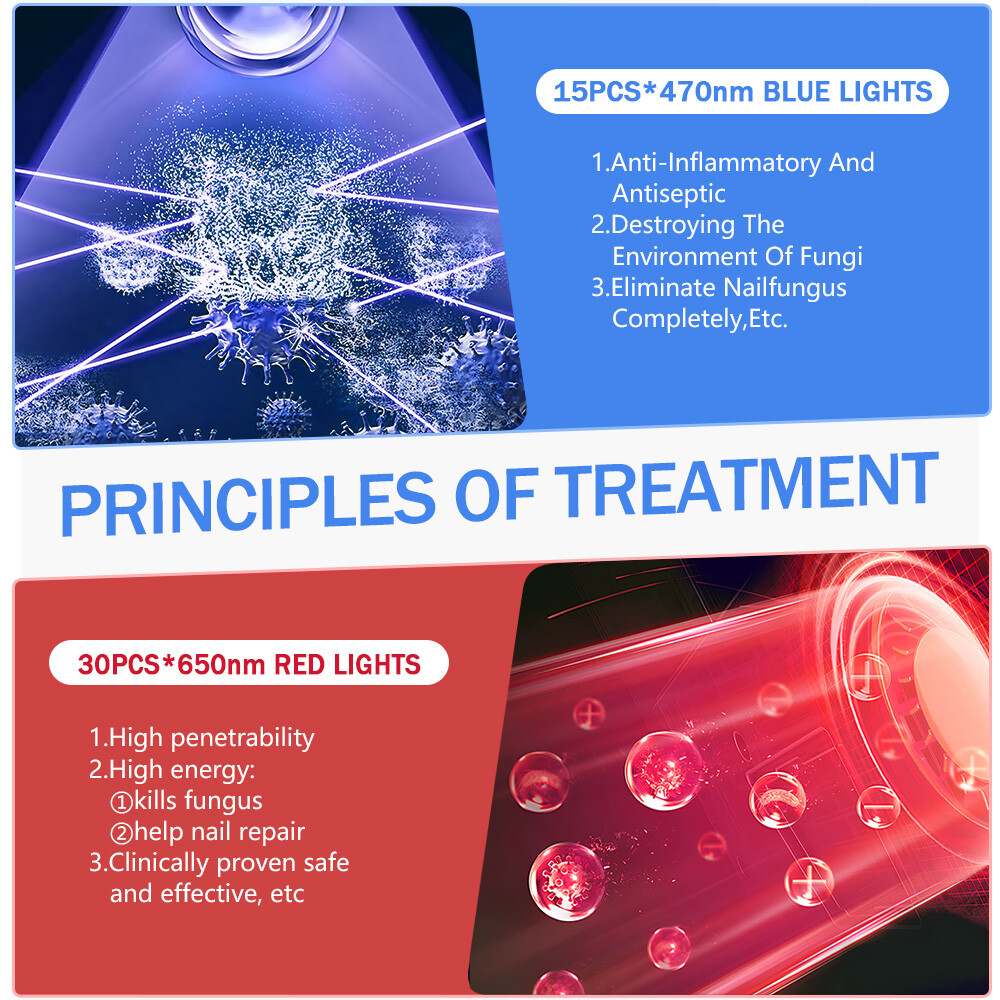 15PCS*470nm BLUE LIGHTS

1.Anti-Inflammatory And Antiseptic
2.Destroying The Environment Of Fungi
3.Eliminate Nailfungus Completely,Etc.

PRINCIPLES OF TREATMENT

30PCS*650nm RED LIGHTS

1.High penetrability
2.High energy:
①kills fungus
②help nail repair
3.Clinically proven safe and effective, etc